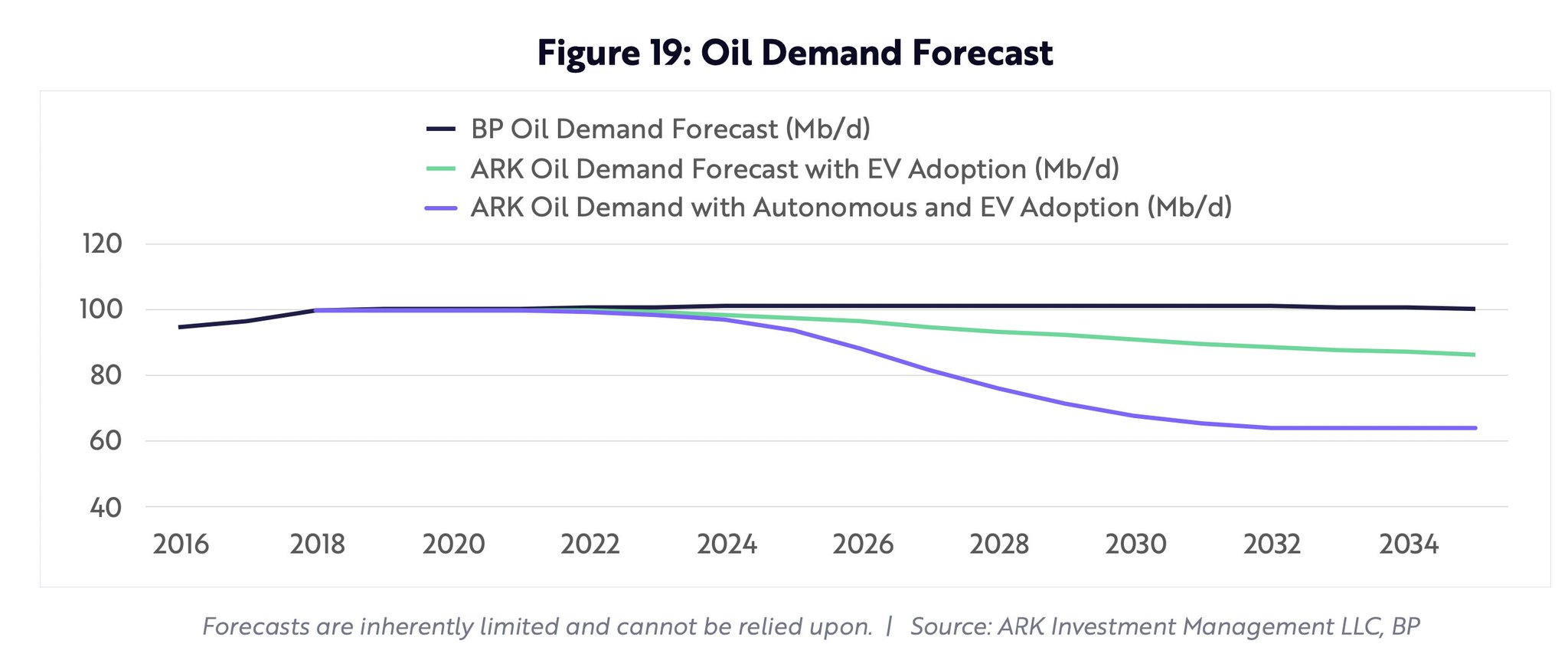 Figure 19: Oil Demand Forecast

BP Oil Demand Forecast (Mb/d)
ARK Oil Demand Forecast with EV Adoption (Mb/d)
ARK Oil Demand with Autonomous and EV Adoption (Mb/d)

120
100
80
60
40

2016 2018 2020 2022 2024 2026 2028 2030 2032 2034

Forecasts are inherently limited and cannot be relied upon. | Source: ARK Investment Management LLC, BP